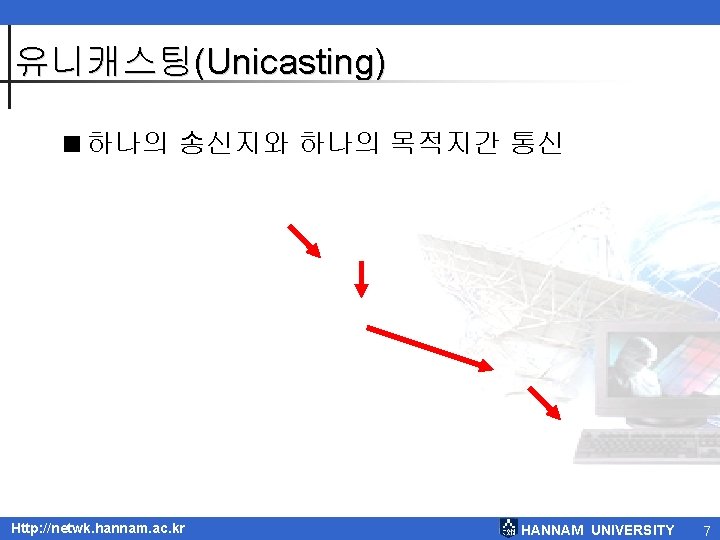 유니캐스팅(Unicasting)

■ 하나의 송신지와 하나의 목적지간 통신

Http://netwk.hannam.ac.kr

HANNAM UNIVERSITY 7